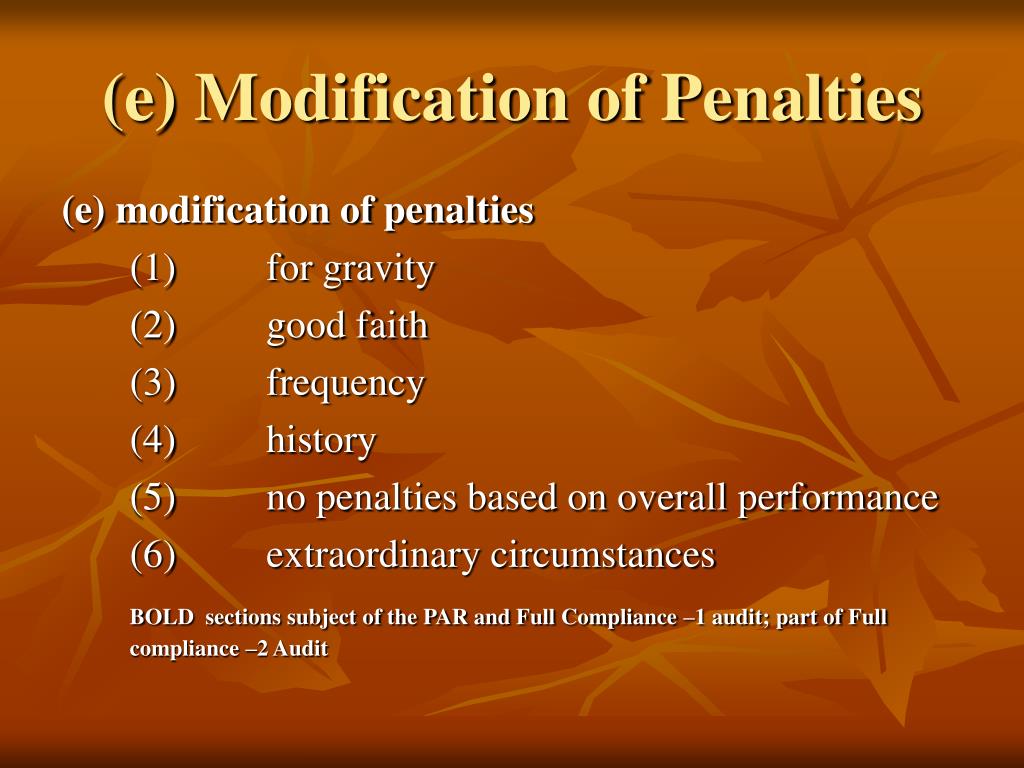 (e) Modification of Penalties

(e) modification of penalties

(1) for gravity

(2) good faith

(3) frequency

(4) history

(5) no penalties based on overall performance

(6) extraordinary circumstances

BOLD sections subject of the PAR and Full Compliance –1 audit; part of Full compliance –2 Audit